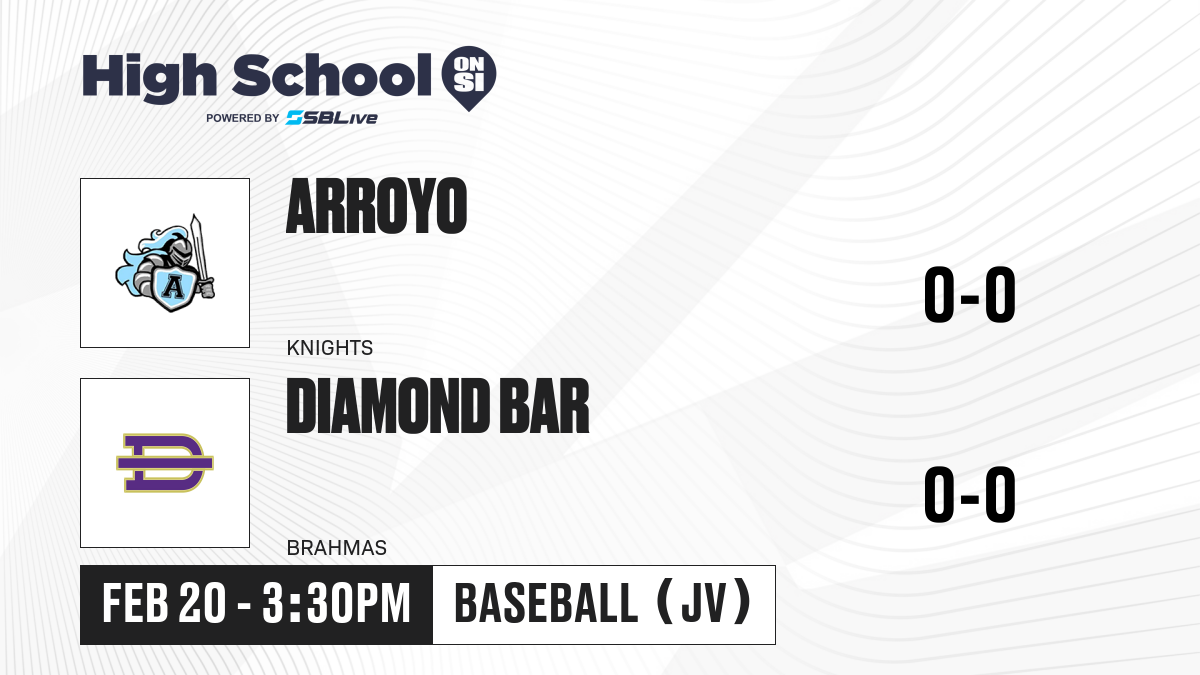 High School ON SI
POWERED BY SBLive

A
ARROYO
KNIGHTS
0-0

DIAMOND BAR
BRAHMAS
0-0

FEB 20 - 3:30PM
BASEBALL (JV)